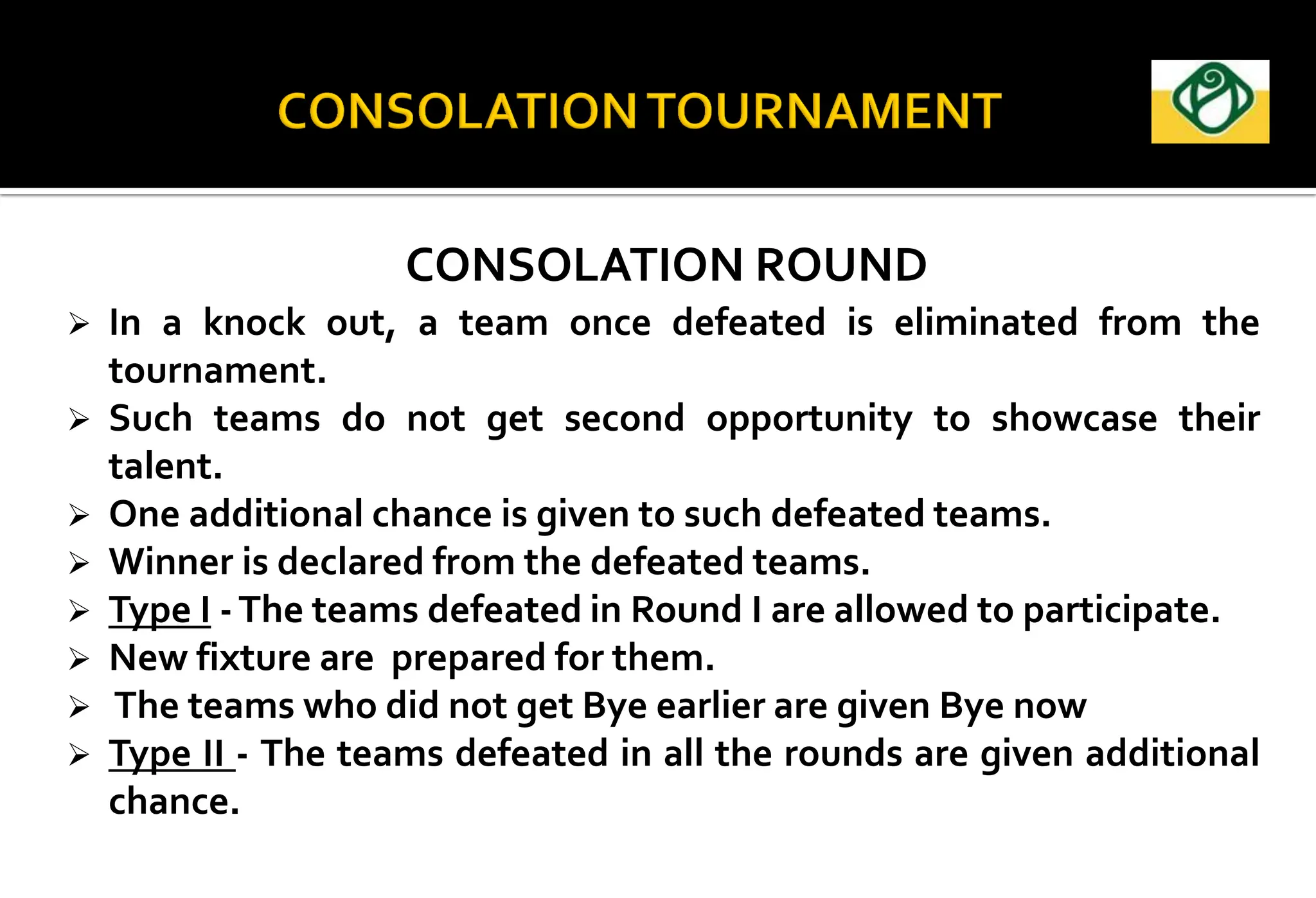 CONSOLATION TOURNAMENT

CONSOLATION ROUND

➢ In a knock out, a team once defeated is eliminated from the tournament.
➢ Such teams do not get second opportunity to showcase their talent.
➢ One additional chance is given to such defeated teams.
➢ Winner is declared from the defeated teams.
➢ Type I - The teams defeated in Round I are allowed to participate.
➢ New fixture are prepared for them.
➢ The teams who did not get Bye earlier are given Bye now
➢ Type II - The teams defeated in all the rounds are given additional chance.